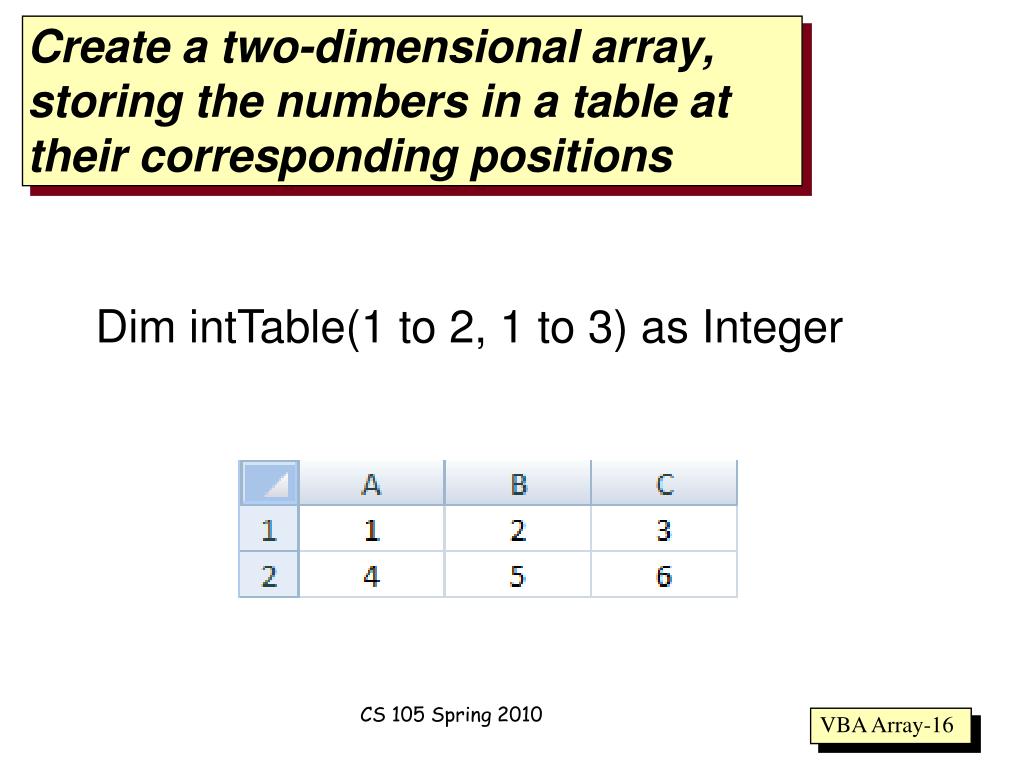 Create a two-dimensional array, storing the numbers in a table at their corresponding positions

Dim intTable(1 to 2, 1 to 3) as Integer

| | A | B | C |
|---|---|---|---|
| 1 | 1 | 2 | 3 |
| 2 | 4 | 5 | 6 |

CS 105 Spring 2010

VBA Array-16